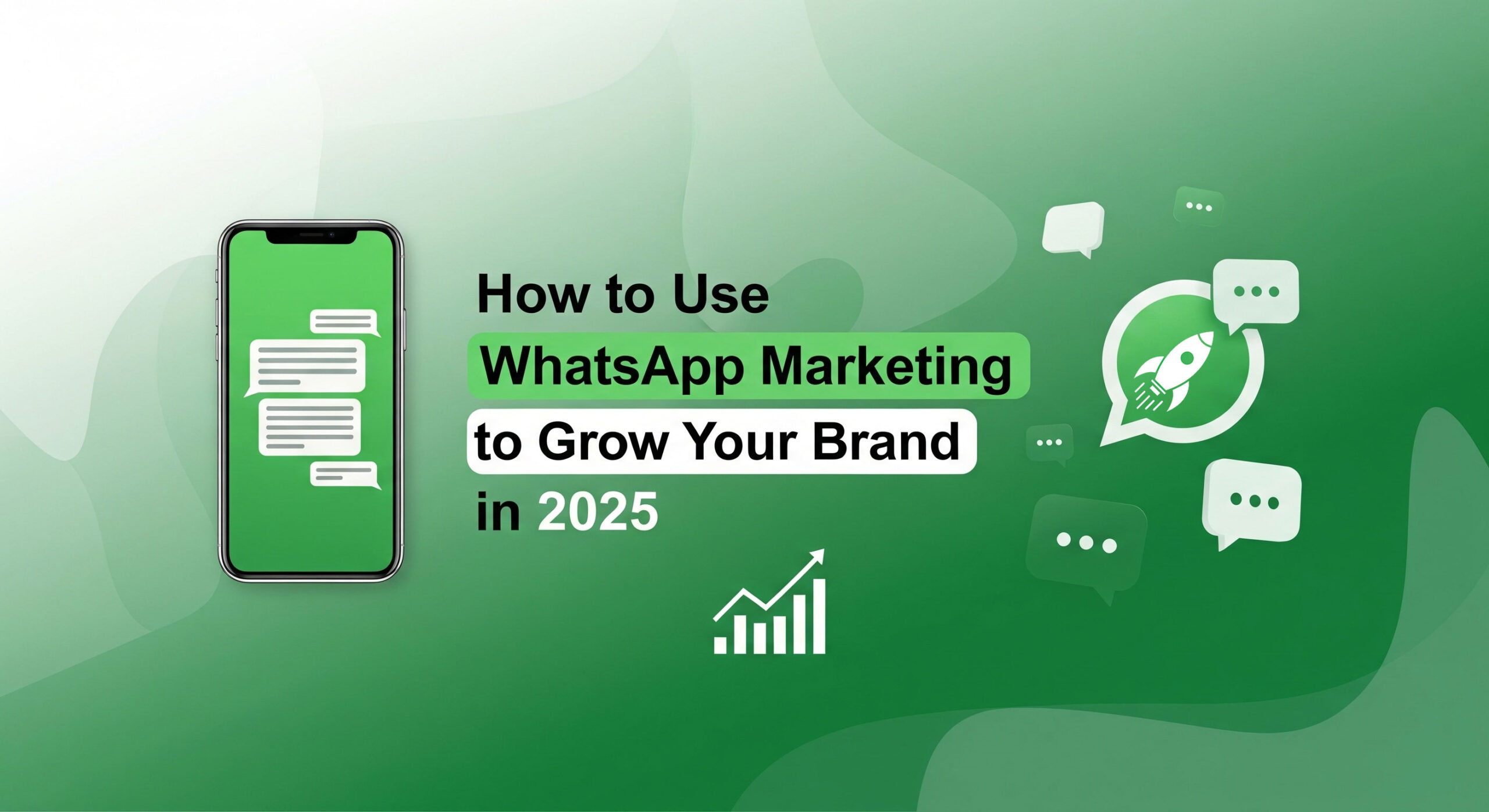 How to Use WhatsApp Marketing to Grow Your Brand in 2025